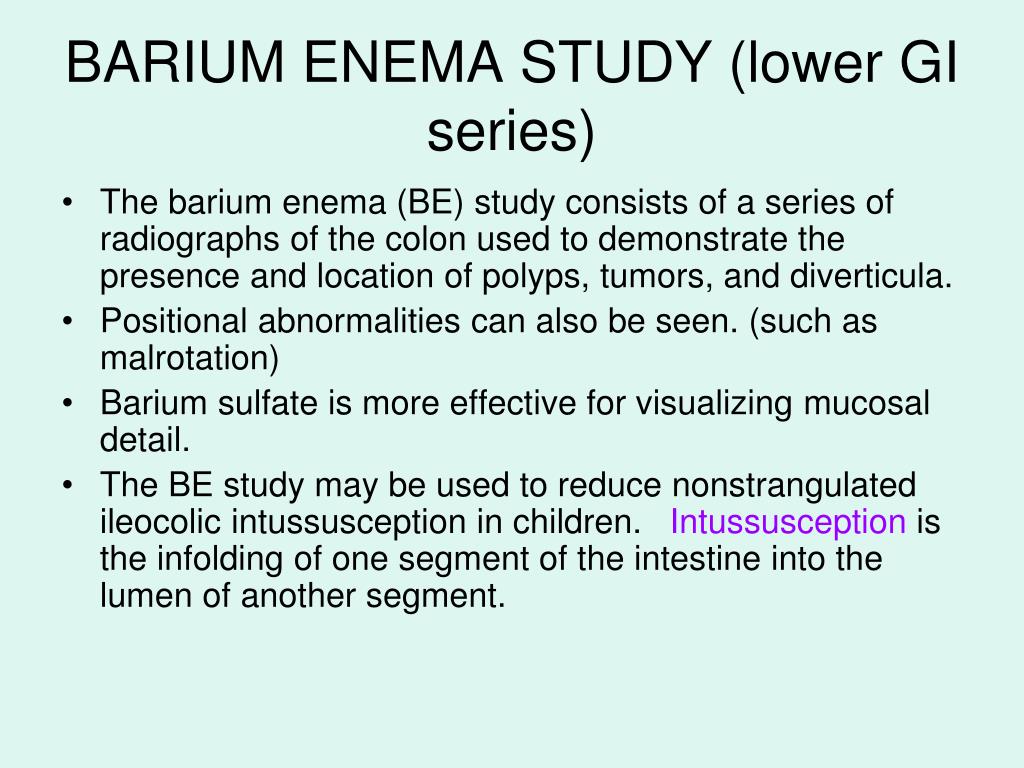 BARIUM ENEMA STUDY (lower GI series)

• The barium enema (BE) study consists of a series of radiographs of the colon used to demonstrate the presence and location of polyps, tumors, and diverticula.
• Positional abnormalities can also be seen. (such as malrotation)
• Barium sulfate is more effective for visualizing mucosal detail.
• The BE study may be used to reduce nonstrangulated ileocolic intussusception in children. Intussusception is the infolding of one segment of the intestine into the lumen of another segment.